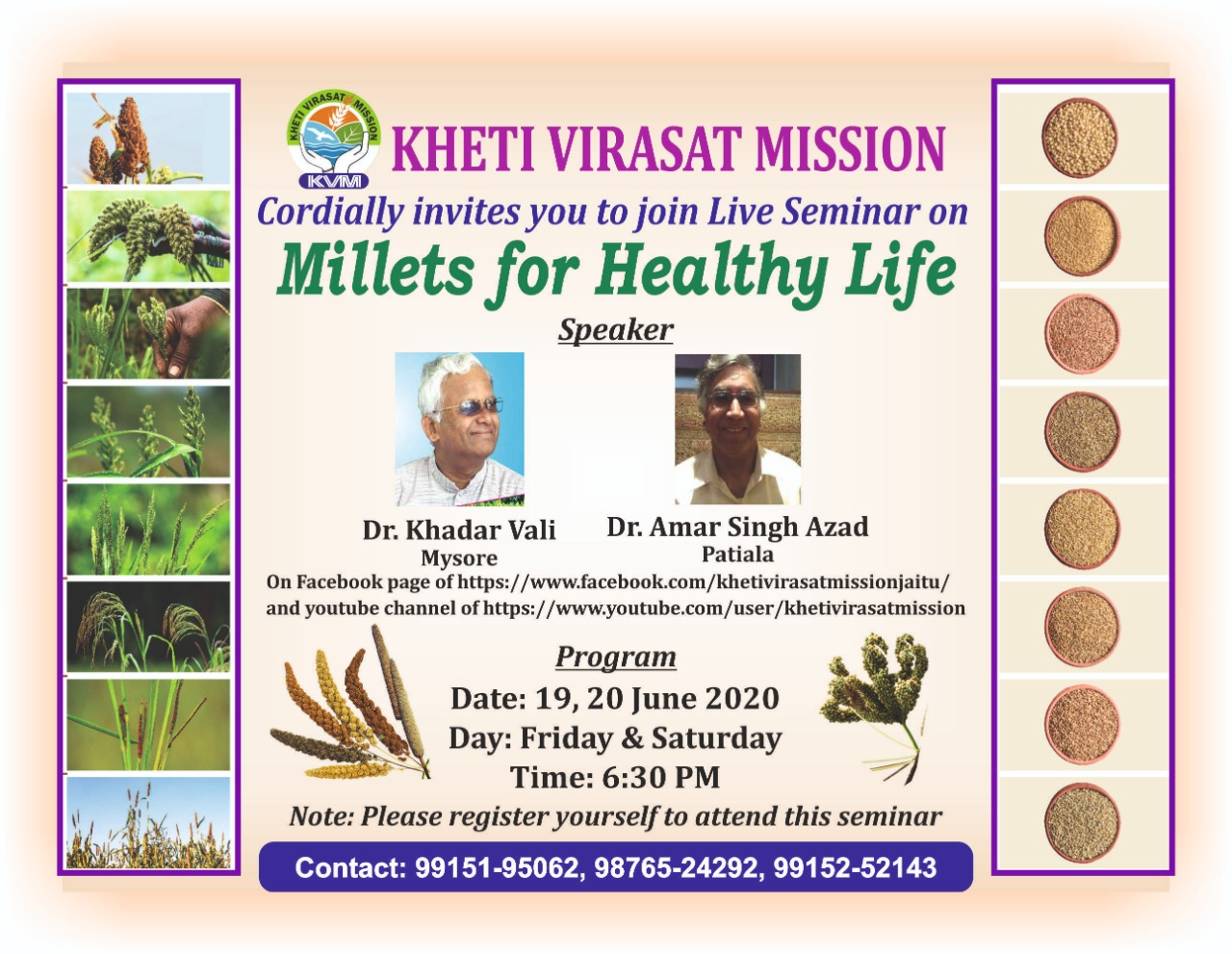 KHETI VIRASAT MISSION
KVM

KHETI VIRASAT MISSION

Cordially invites you to join Live Seminar on

Millets for Healthy Life

Speaker

Dr. Khadar Vali
Mysore

Dr. Amar Singh Azad
Patiala

On Facebook page of https://www.facebook.com/khetivirasatmissionjaitu/ and youtube channel of https://www.youtube.com/user/khetivirasatmission

Program

Date: 19, 20 June 2020
Day: Friday & Saturday
Time: 6:30 PM

Note: Please register yourself to attend this seminar

Contact: 99151-95062, 98765-24292, 99152-52143